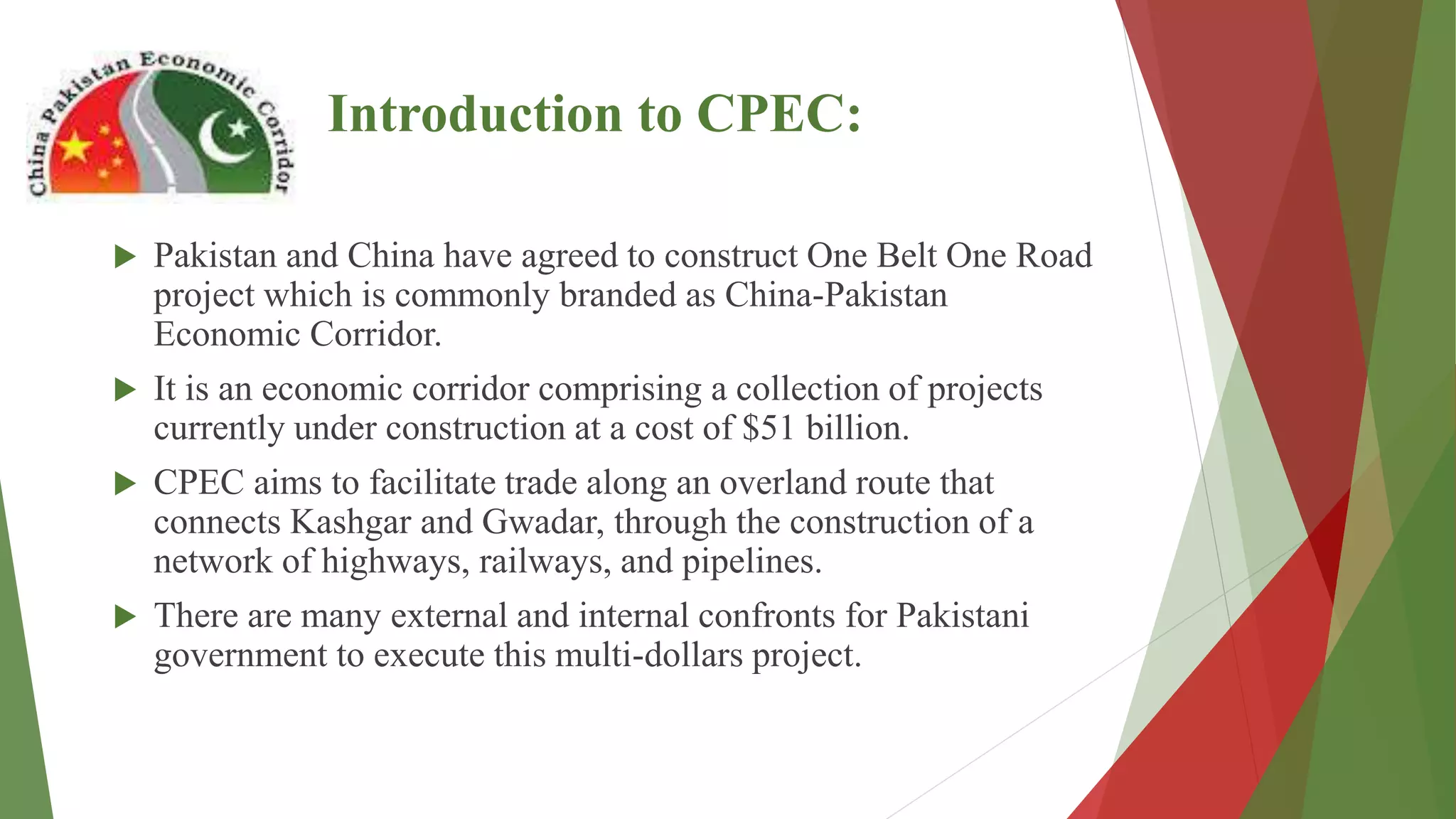 China Pakistan Economic Corridor

Introduction to CPEC:

▶ Pakistan and China have agreed to construct One Belt One Road project which is commonly branded as China-Pakistan Economic Corridor.

▶ It is an economic corridor comprising a collection of projects currently under construction at a cost of \$51 billion.

▶ CPEC aims to facilitate trade along an overland route that connects Kashgar and Gwadar, through the construction of a network of highways, railways, and pipelines.

▶ There are many external and internal confronts for Pakistani government to execute this multi-dollars project.